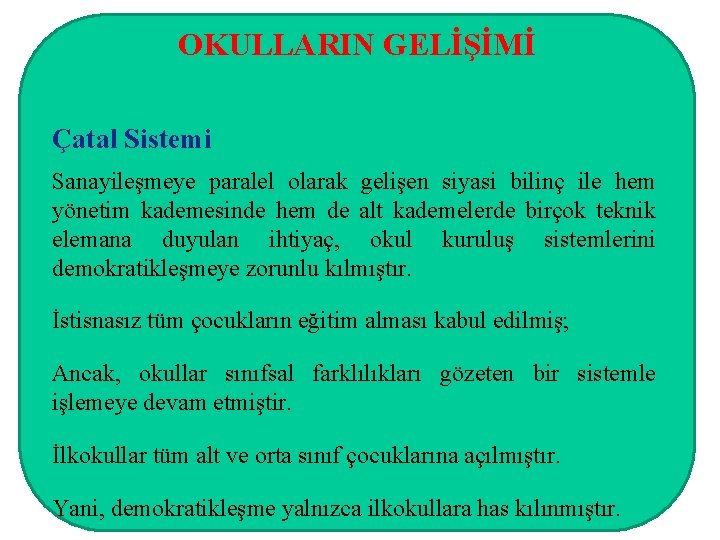 OKULLARIN GELİŞİMİ

Çatal Sistemi

Sanayileşmeye paralel olarak gelişen siyasi bilinç ile hem yönetim kademesinde hem de alt kademelerde birçok teknik elemana duyulan ihtiyaç, okul kuruluş sistemlerini demokratikleşmeye zorunlu kılmıştır.

İstisnasız tüm çocukların eğitim alması kabul edilmiş;

Ancak, okullar sınıfsal farklılıkları gözeten bir sistemle işlemeye devam etmiştir.

İlkokullar tüm alt ve orta sınıf çocuklarına açılmıştır.

Yani, demokratikleşme yalnızca ilkokullara has kılınmıştır.